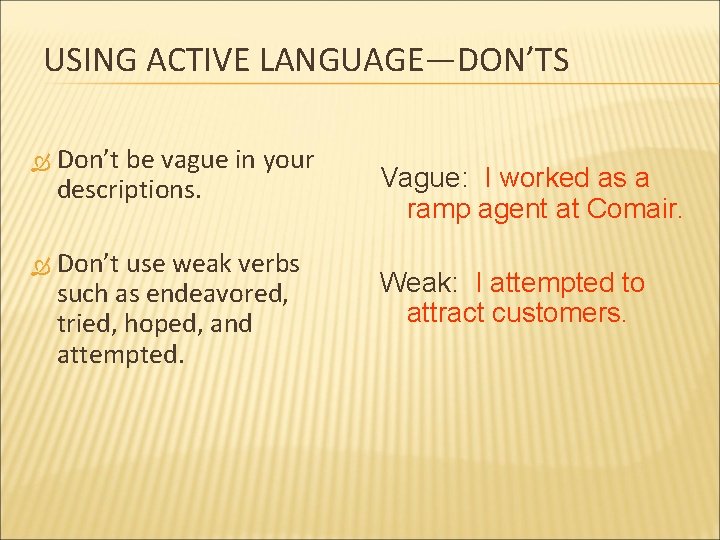 USING ACTIVE LANGUAGE—DON'TS

Don't be vague in your descriptions.

Don't use weak verbs such as endeavored, tried, hoped, and attempted.

Vague: I worked as a ramp agent at Comair.

Weak: I attempted to attract customers.